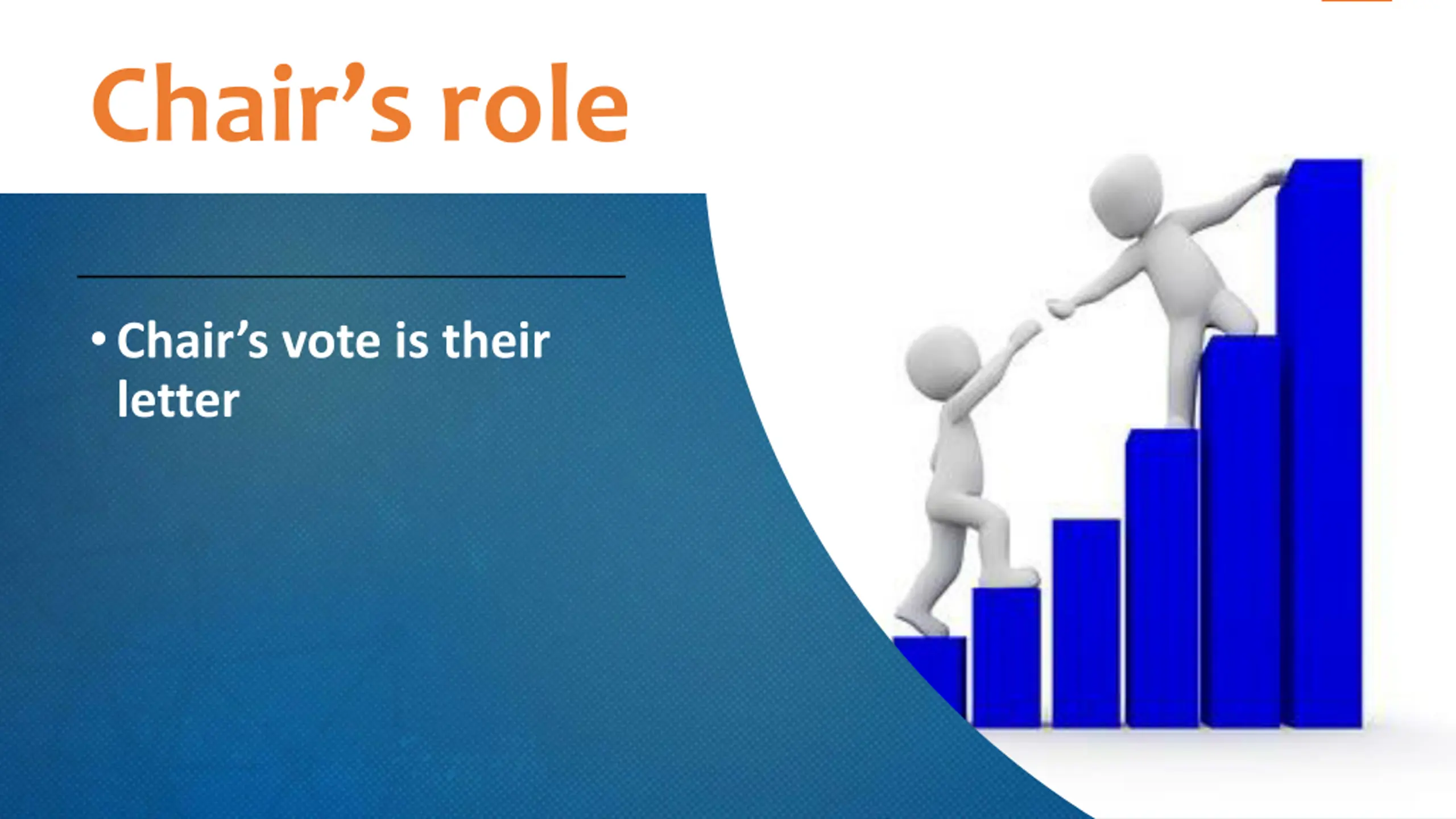 Chair’s role

• Chair’s vote is their letter